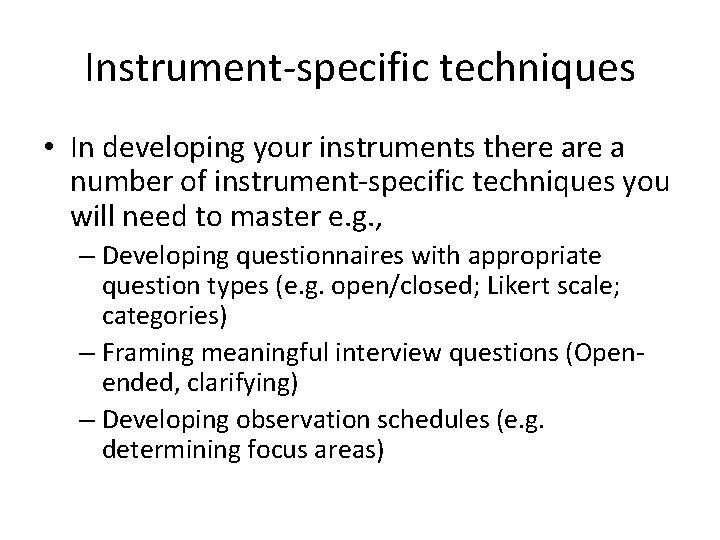 Instrument-specific techniques

• In developing your instruments there are a number of instrument-specific techniques you will need to master e.g.,
– Developing questionnaires with appropriate question types (e.g. open/closed; Likert scale; categories)
– Framing meaningful interview questions (Open-ended, clarifying)
– Developing observation schedules (e.g. determining focus areas)